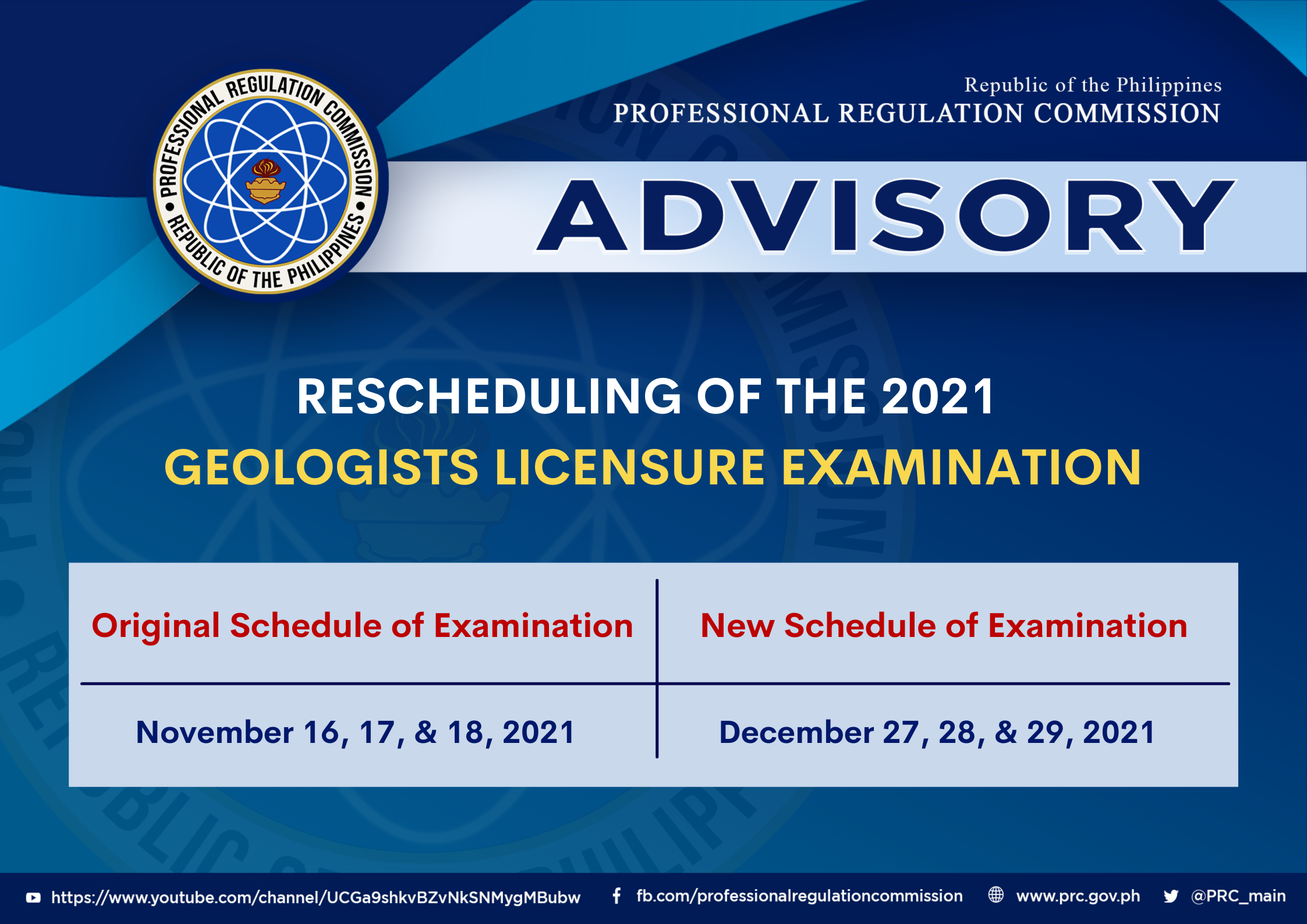 PROFESSIONAL REGULATION COMMISSION • REPUBLIC OF THE PHILIPPINES •

Republic of the Philippines
PROFESSIONAL REGULATION COMMISSION

ADVISORY

RESCHEDULING OF THE 2021
GEOLOGISTS LICENSURE EXAMINATION

| Original Schedule of Examination | New Schedule of Examination |
|---|---|
| November 16, 17, & 18, 2021 | December 27, 28, & 29, 2021 |

https://www.youtube.com/channel/UCGa9shkvBZvNkSNMygMBubw fb.com/professionalregulationcommission www.prc.gov.ph @PRC_main